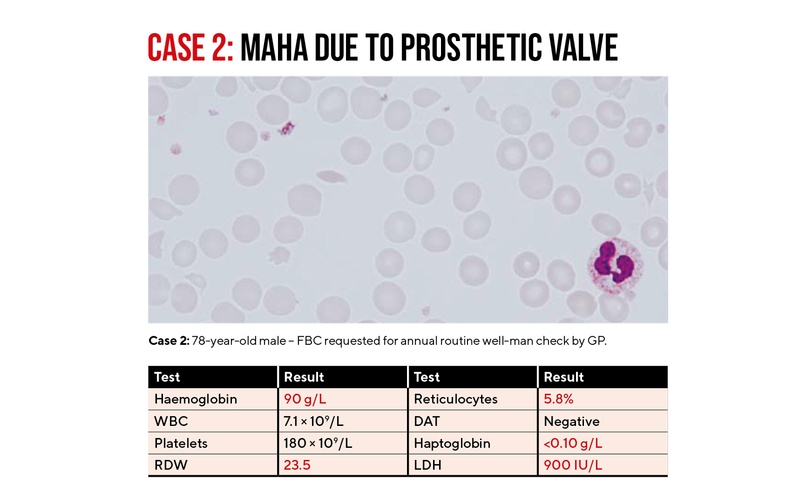 CASE 2: MAHA DUE TO PROSTHETIC VALVE

Case 2: 78-year-old male – FBC requested for annual routine well-man check by GP.

| Test | Result | Test | Result |
|---|---|---|---|
| Haemoglobin | 90 g/L | Reticulocytes | 5.8% |
| WBC | $7.1 \times 10^9$/L | DAT | Negative |
| Platelets | $180 \times 10^9$/L | Haptoglobin | <0.10 g/L |
| RDW | 23.5 | LDH | 900 IU/L |